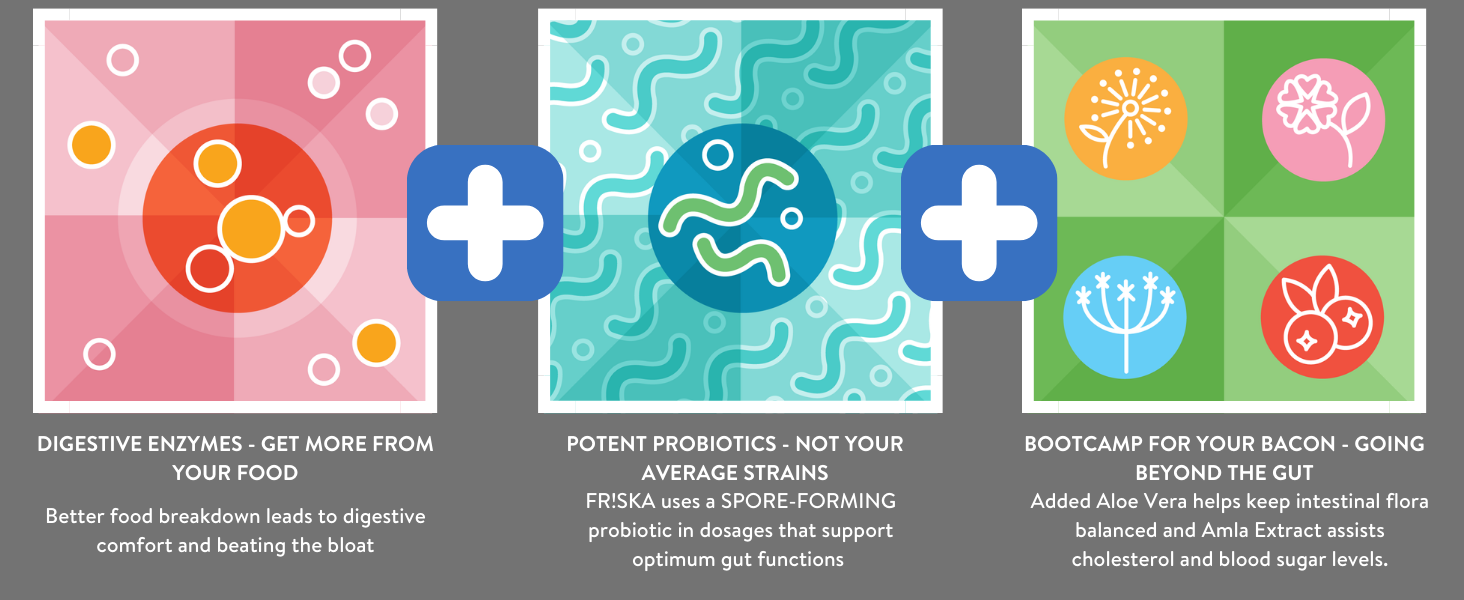 DIGESTIVE ENZYMES - GET MORE FROM YOUR FOOD

Better food breakdown leads to digestive comfort and beating the bloat

POTENT PROBIOTICS - NOT YOUR AVERAGE STRAINS

FR!SKA uses a SPORE-FORMING probiotic in dosages that support optimum gut functions

BOOTCAMP FOR YOUR BACON - GOING BEYOND THE GUT

Added Aloe Vera helps keep intestinal flora balanced and Amla Extract assists cholesterol and blood sugar levels.